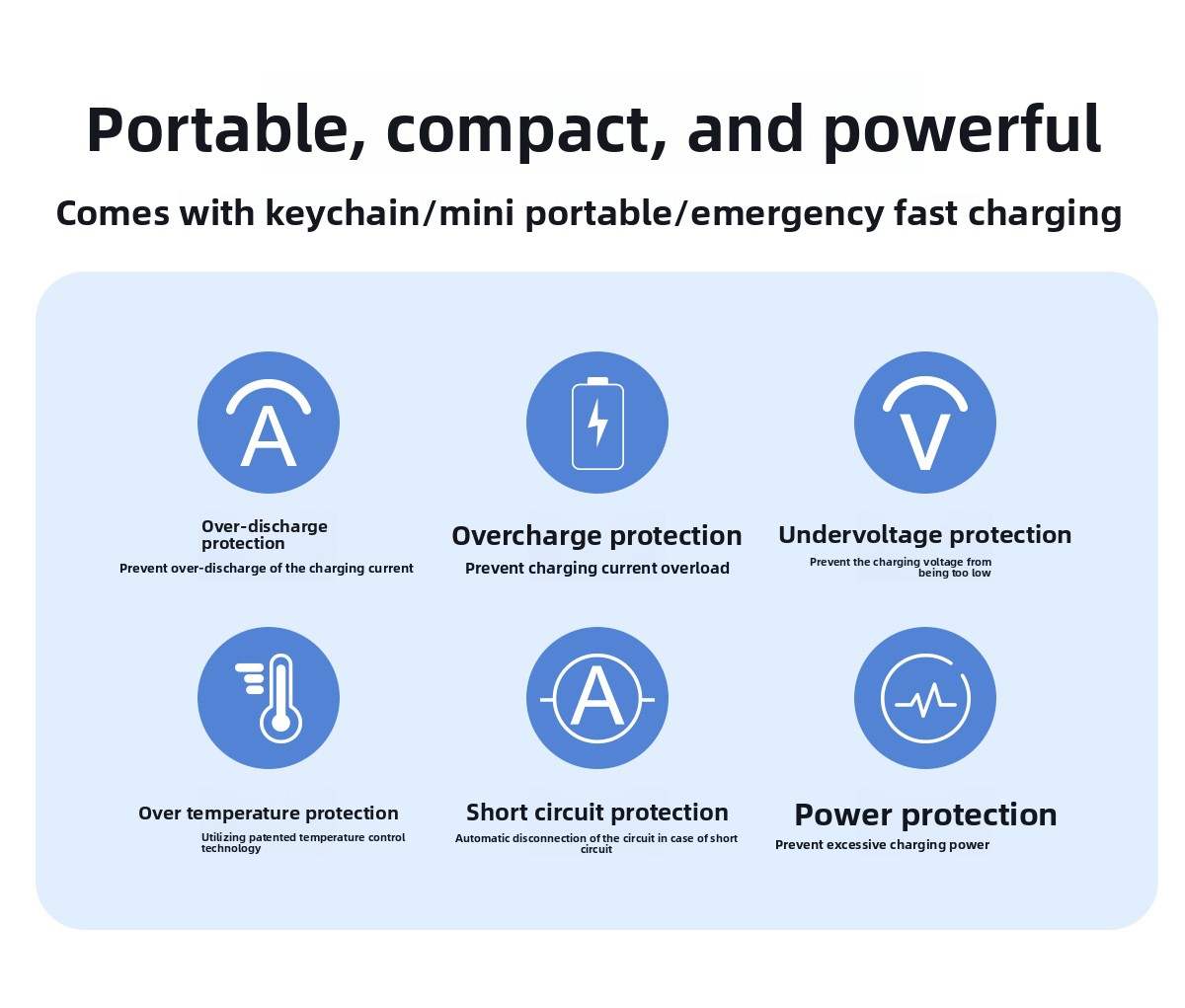 Portable, compact, and powerful

Comes with keychain/mini portable/emergency fast charging

A

Over-discharge protection

Prevent over-discharge of the charging current

Overcharge protection

Prevent charging current overload

V

Undervoltage protection

Prevent the charging voltage from being too low

Over temperature protection

Utilizing patented temperature control technology

A

Short circuit protection

Automatic disconnection of the circuit in case of short circuit

Power protection

Prevent excessive charging power